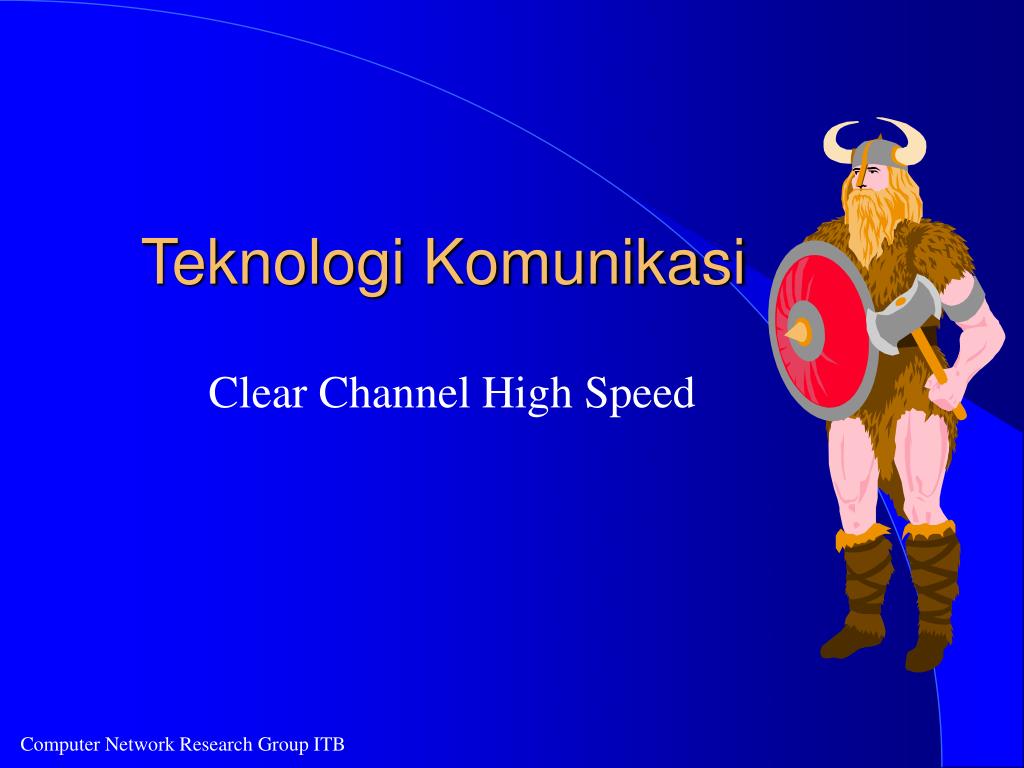 Teknologi Komunikasi

Clear Channel High Speed

Computer Network Research Group ITB